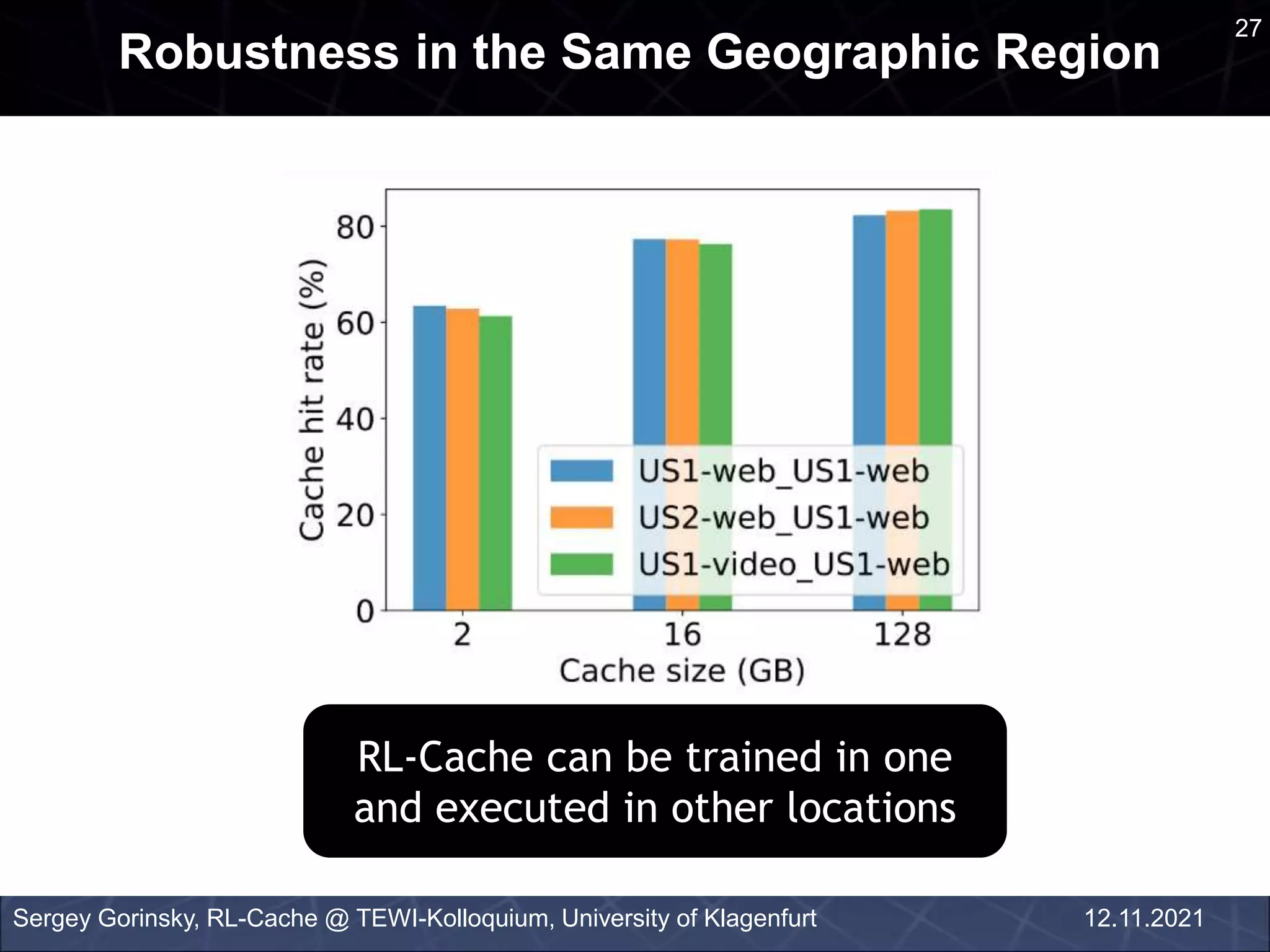 Robustness in the Same Geographic Region

27

Cache hit rate (%)

80
60
40
20
0

US1-web_US1-web
US2-web_US1-web
US1-video_US1-web

2
16
128

Cache size (GB)

RL-Cache can be trained in one and executed in other locations

Sergey Gorinsky, RL-Cache @ TEWI-Kolloquium, University of Klagenfurt

12.11.2021